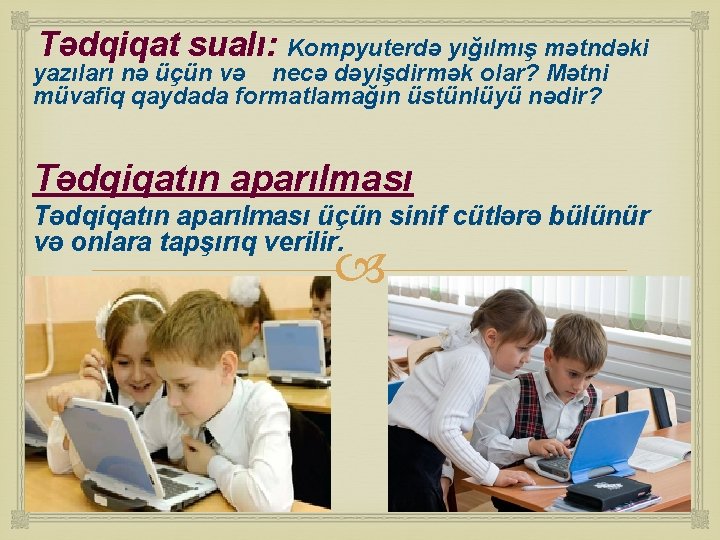 Tədqiqat sualı: Kompyuterdə yığılmış mətndəki yazıları nə üçün və necə dəyişdirmək olar? Mətni müvafiq qaydada formatlamağın üstünlüyü nədir?

Tədqiqatın aparılması

Tədqiqatın aparılması üçün sinif cütlərə bülünür və onlara tapşırıq verilir.